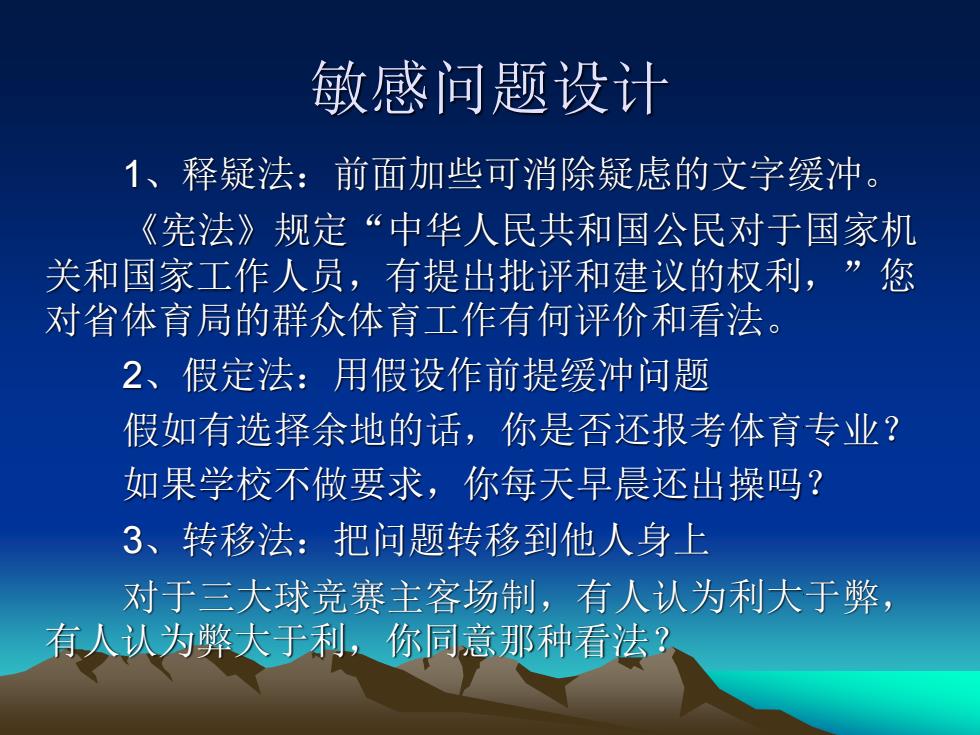 敏感问题设计

1、释疑法：前面加些可消除疑虑的文字缓冲。

《宪法》规定“中华人民共和国公民对于国家机关和国家工作人员，有提出批评和建议的权利，”您对省体育局的群众体育工作有何评价和看法。

2、假定法：用假设作前提缓冲问题

假如有选择余地的话，你是否还报考体育专业？

如果学校不做要求，你每天早晨还出操吗？

3、转移法：把问题转移到他人身上

对于三大球竞赛主客场制，有人认为利大于弊，有人认为弊大于利，你同意那种看法？